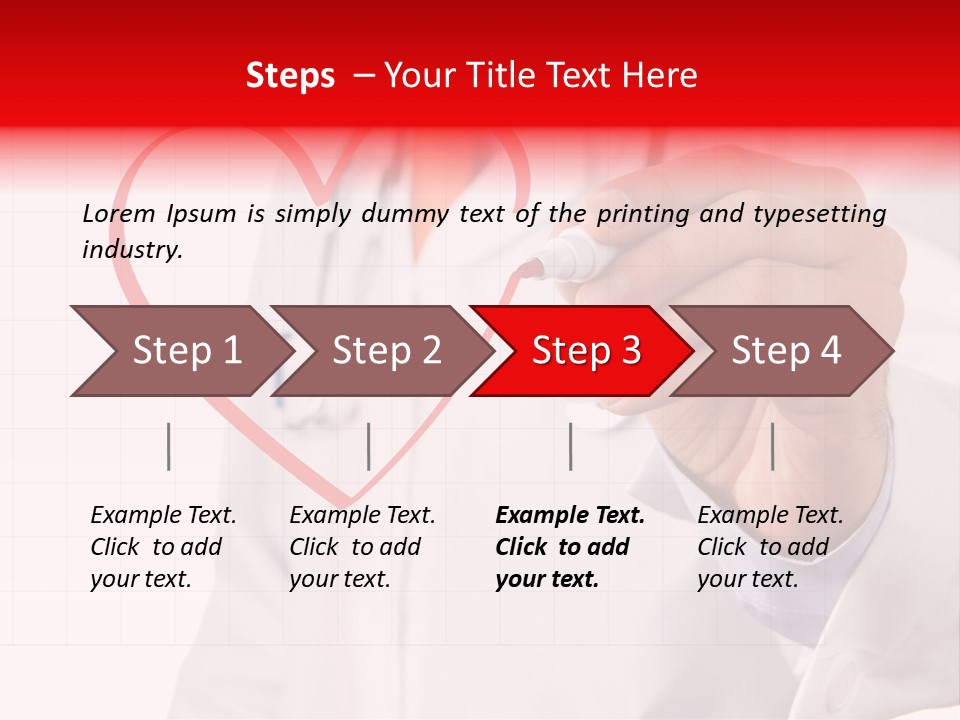 Steps – Your Title Text Here

Lorem Ipsum is simply dummy text of the printing and typesetting industry.

Step 1

Step 2

Step 3

Step 4

Example Text. Click to add your text.

Example Text. Click to add your text.

Example Text. Click to add your text.

Example Text. Click to add your text.